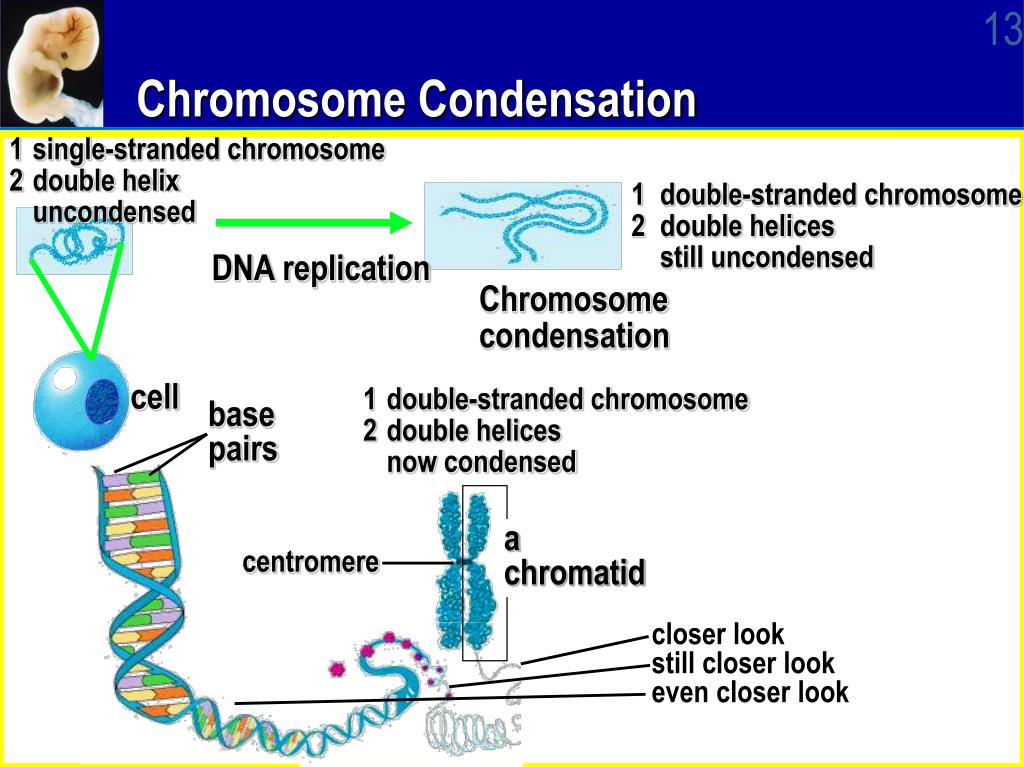 13

Chromosome Condensation

1 single-stranded chromosome
2 double helix
uncondensed

DNA replication

1 double-stranded chromosome
2 double helices
still uncondensed

Chromosome condensation

cell

base pairs

1 double-stranded chromosome
2 double helices
now condensed

centromere

a chromatid

closer look
still closer look
even closer look